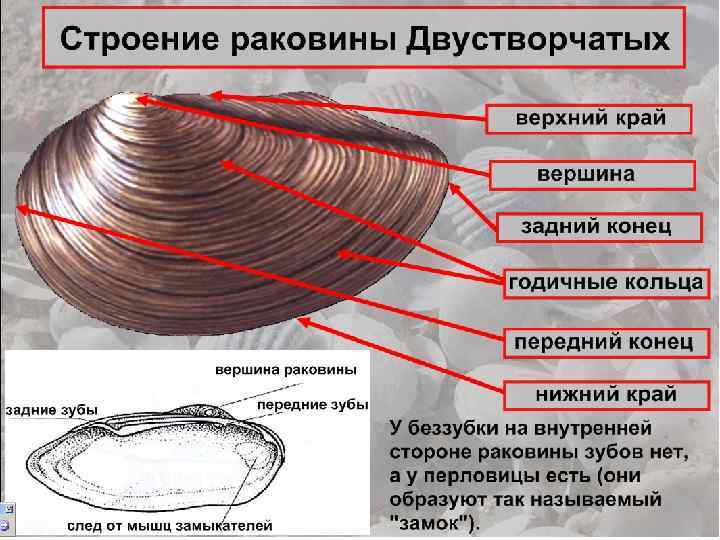 Строение раковины Двустворчатых

верхний край

вершина

задний конец

годичные кольца

передний конец

нижний край

вершина раковины

задние зубы

передние зубы

след от мышц замыкателей

У беззубки на внутренней стороне раковины зубов нет, а у перловицы есть (они образуют так называемый "замок").